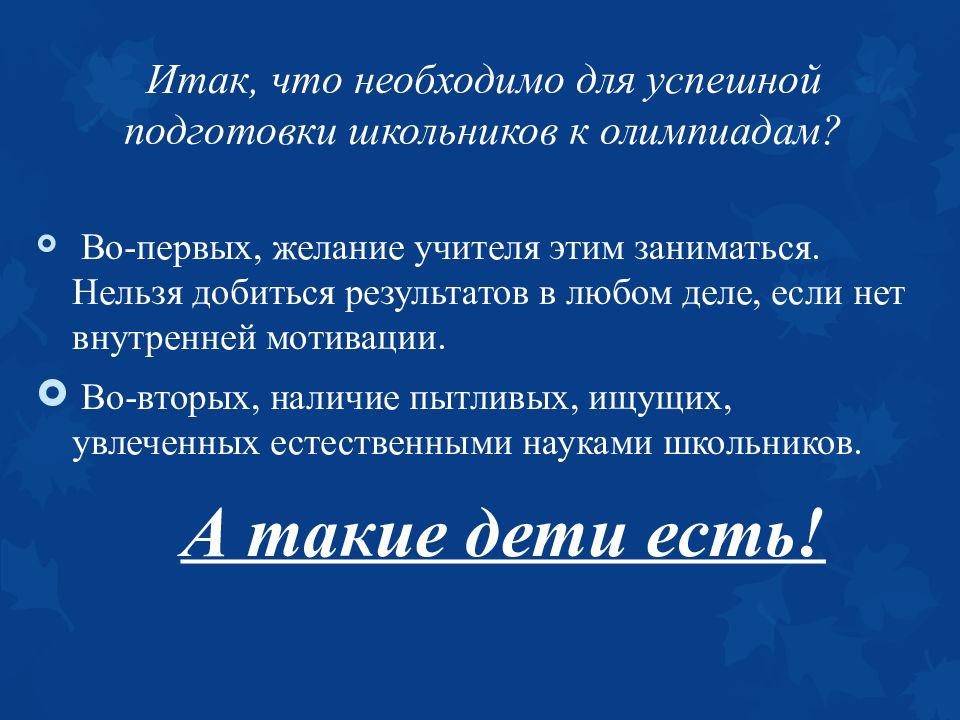 Итак, что необходимо для успешной подготовки школьников к олимпиадам?

Во-первых, желание учителя этим заниматься. Нельзя добиться результатов в любом деле, если нет внутренней мотивации.

Во-вторых, наличие пытливых, ищущих, увлеченных естественными науками школьников.

А такие дети есть!